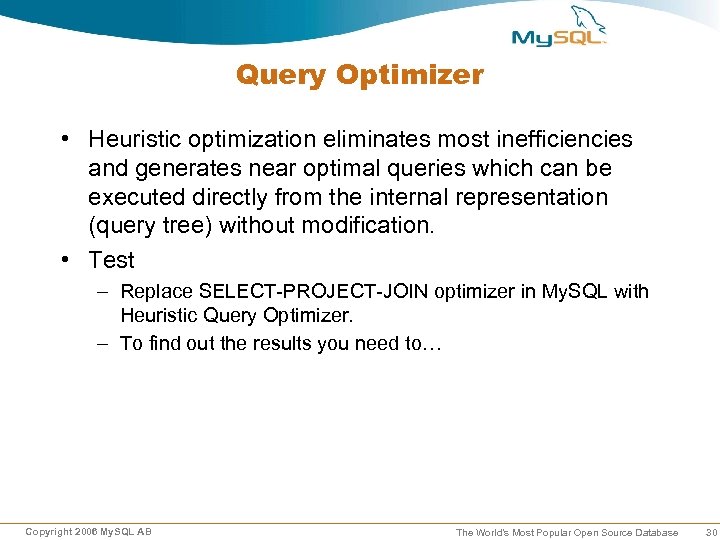 MySQL

Query Optimizer

• Heuristic optimization eliminates most inefficiencies and generates near optimal queries which can be executed directly from the internal representation (query tree) without modification.

• Test

– Replace SELECT-PROJECT-JOIN optimizer in MySQL with Heuristic Query Optimizer.

– To find out the results you need to…

Copyright 2006 MySQL AB

The World's Most Popular Open Source Database 30